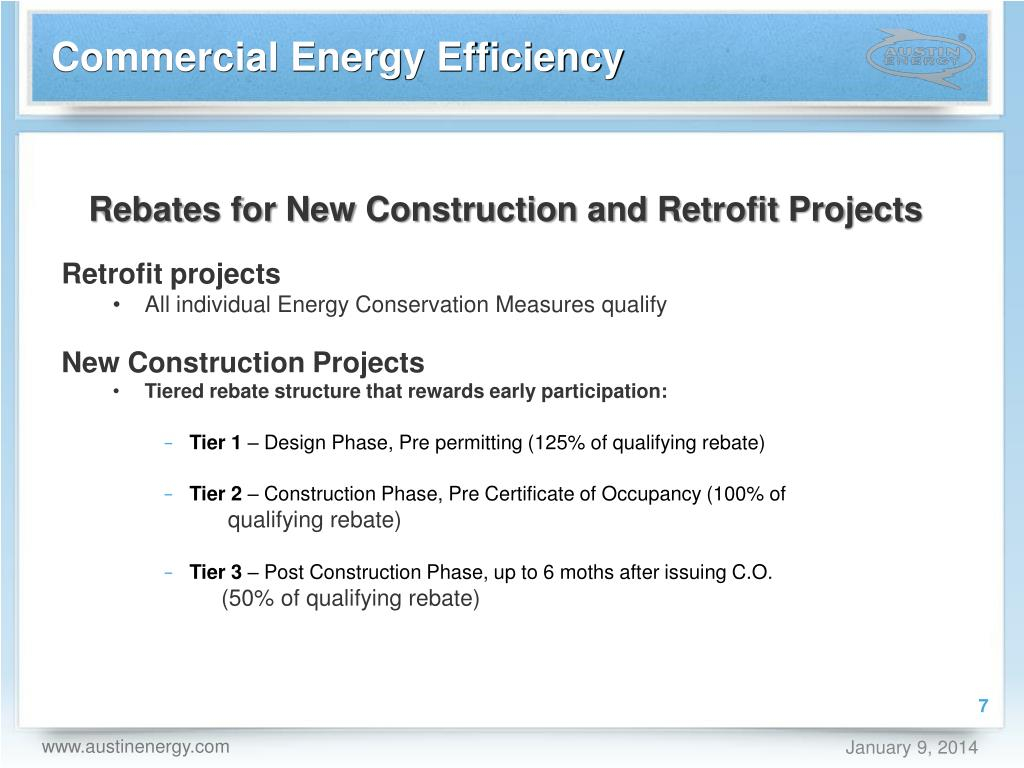 Commercial Energy Efficiency

AUSTIN ENERGY

Rebates for New Construction and Retrofit Projects

Retrofit projects
• All individual Energy Conservation Measures qualify

New Construction Projects
• Tiered rebate structure that rewards early participation:

- Tier 1 – Design Phase, Pre permitting (125% of qualifying rebate)

- Tier 2 – Construction Phase, Pre Certificate of Occupancy (100% of qualifying rebate)

- Tier 3 – Post Construction Phase, up to 6 moths after issuing C.O. (50% of qualifying rebate)

7

www.austinenergy.com

January 9, 2014